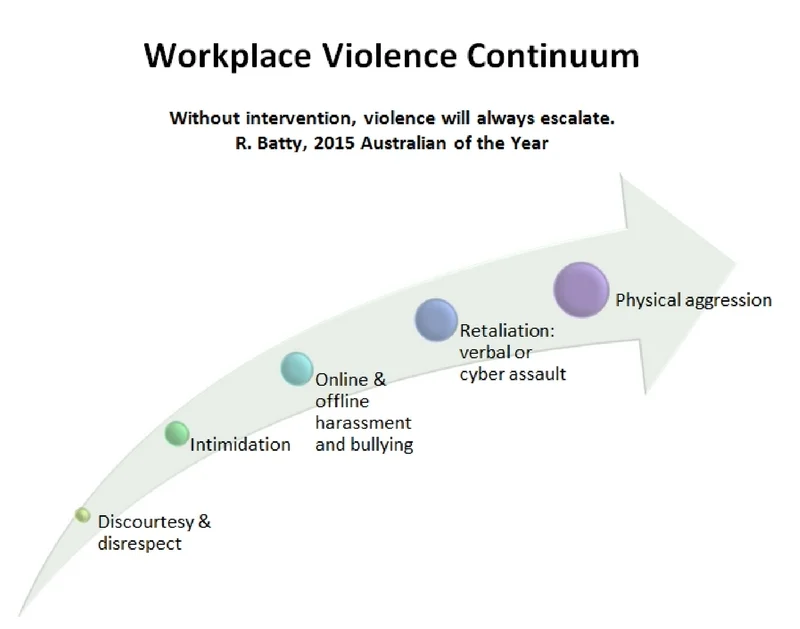 Workplace Violence Continuum

Without intervention, violence will always escalate.
R. Batty, 2015 Australian of the Year

Discourtesy & disrespect

Intimidation

Online & offline harassment and bullying

Retaliation: verbal or cyber assault

Physical aggression